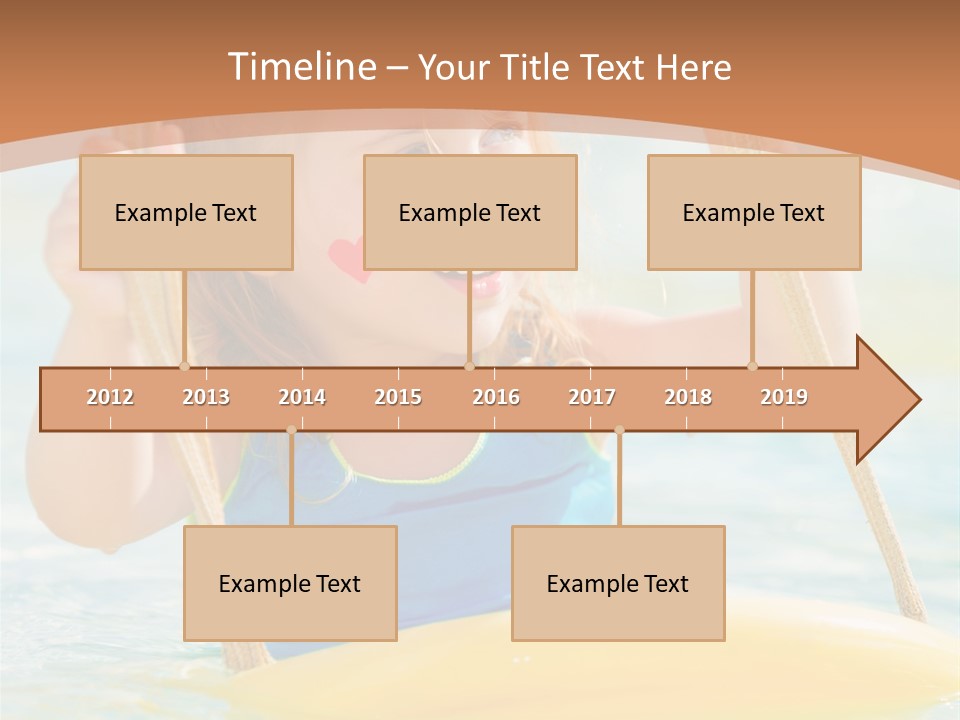 Timeline – Your Title Text Here

Example Text

Example Text

Example Text

2012 2013 2014 2015 2016 2017 2018 2019

Example Text

Example Text